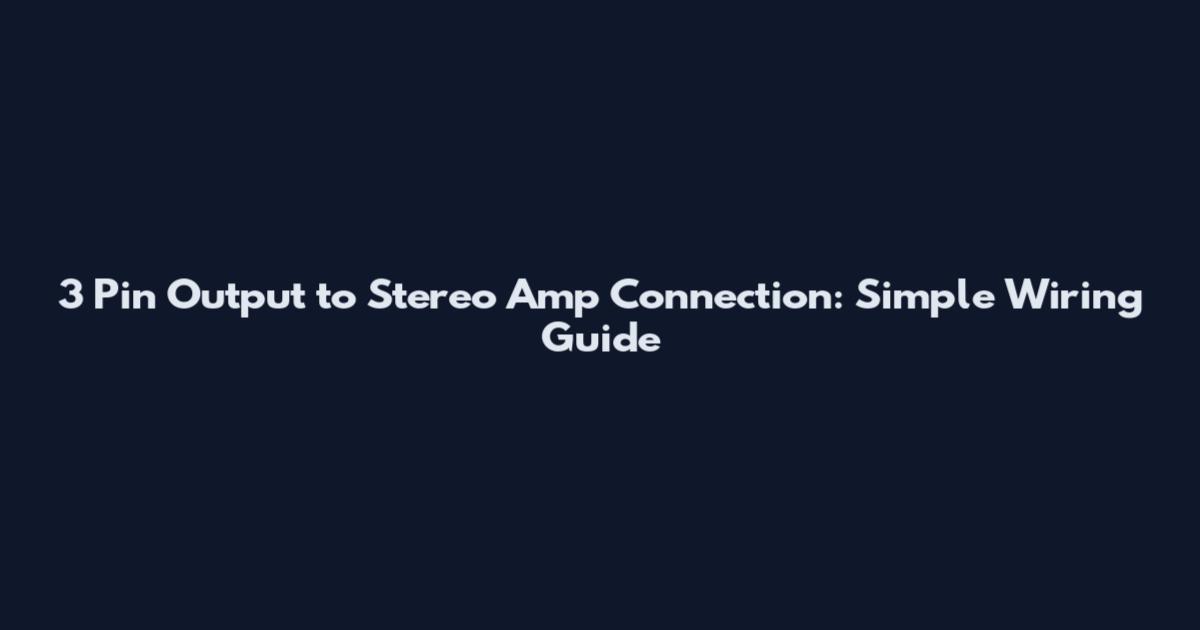 3 Pin Output to Stereo Amp Connection: Simple Wiring Guide